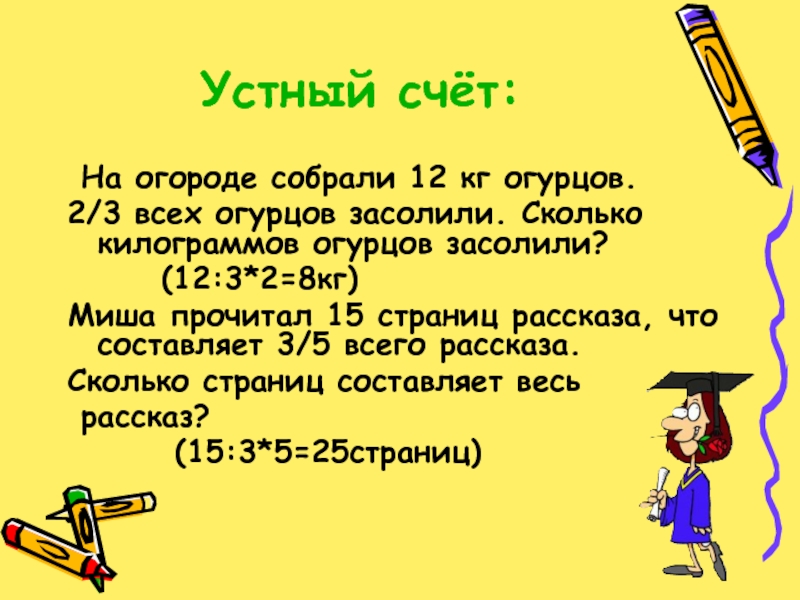 Устный счёт:

На огороде собрали 12 кг огурцов. 2/3 всех огурцов засолили. Сколько килограммов огурцов засолили?
(12:3*2=8кг)

Миша прочитал 15 страниц рассказа, что составляет 3/5 всего рассказа. Сколько страниц составляет весь рассказ?
(15:3*5=25страниц)